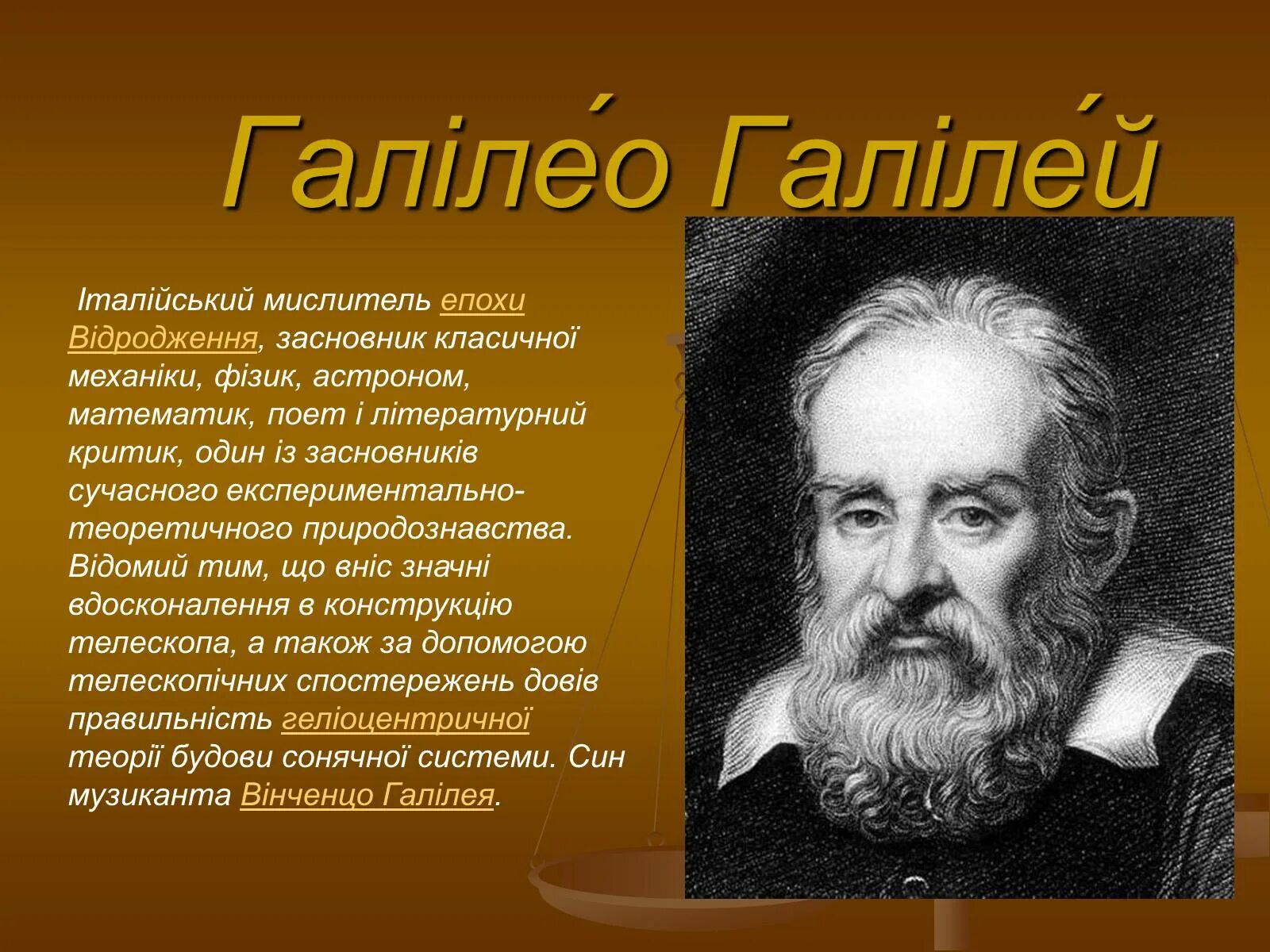 Галіле́о Галіле́й

Італійський мислитель епохи Відродження, засновник класичної механіки, фізик, астроном, математик, поет і літературний критик, один із засновників сучасного експериментально-теоретичного природознавства. Відомий тим, що вніс значні вдосконалення в конструкцію телескопа, а також за допомогою телескопічних спостережень довів правильність геліоцентричної теорії будови сонячної системи. Син музиканта Вінченцо Галілея.